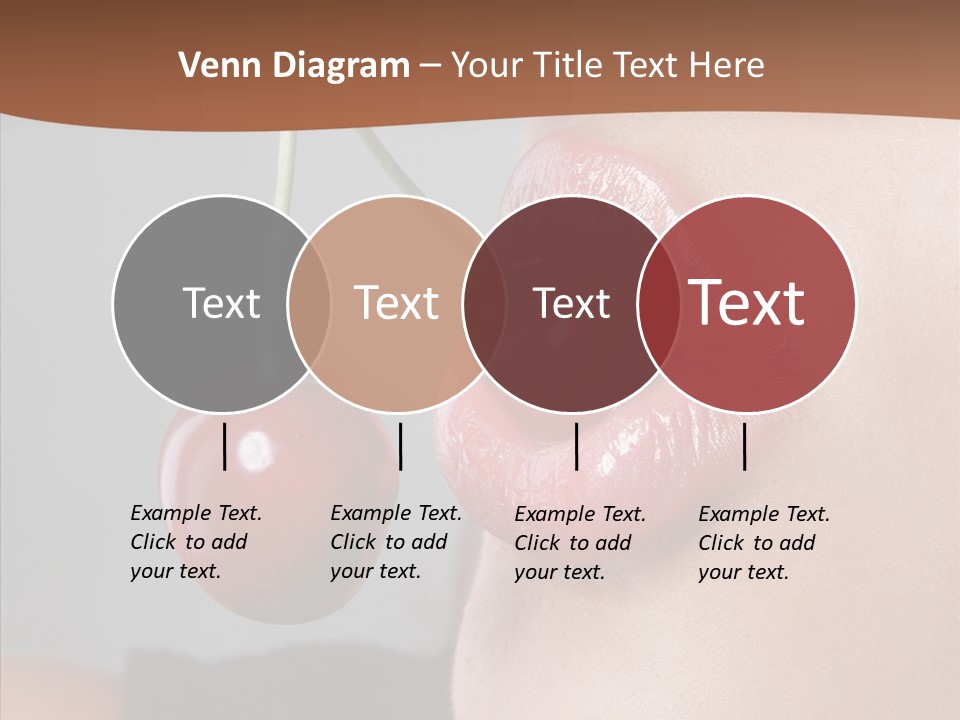 Venn Diagram – Your Title Text Here

Text

Text

Text

Text

Example Text. Click to add your text.

Example Text. Click to add your text.

Example Text. Click to add your text.

Example Text. Click to add your text.